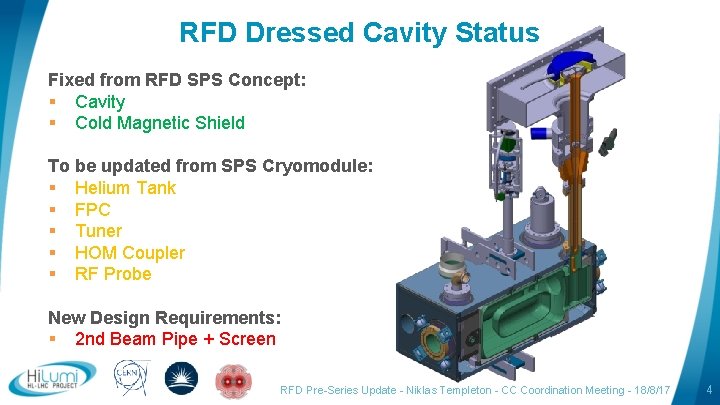 RFD Dressed Cavity Status

Fixed from RFD SPS Concept:
▪ Cavity
▪ Cold Magnetic Shield

To be updated from SPS Cryomodule:
▪ Helium Tank
▪ FPC
▪ Tuner
▪ HOM Coupler
▪ RF Probe

New Design Requirements:
▪ 2nd Beam Pipe + Screen

HiLumi HL-LHC PROJECT

CERN

RFD Pre-Series Update - Niklas Templeton - CC Coordination Meeting - 18/8/17

4